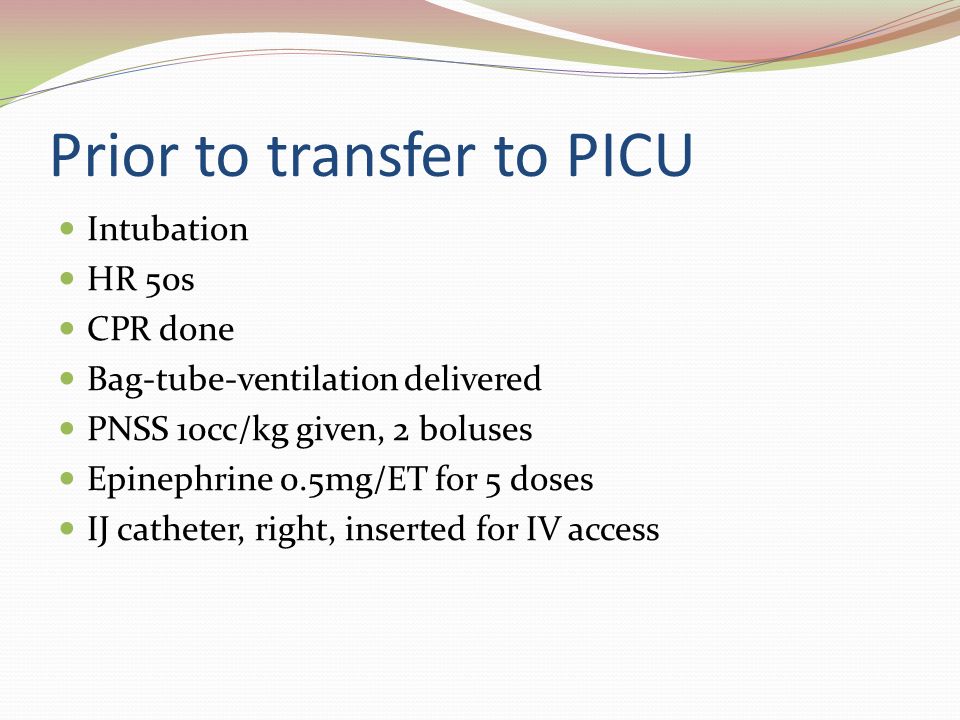 Prior to transfer to PICU

- Intubation
- HR 50s
- CPR done
- Bag-tube-ventilation delivered
- PNSS 10cc/kg given, 2 boluses
- Epinephrine 0.5mg/ET for 5 doses
- IJ catheter, right, inserted for IV access